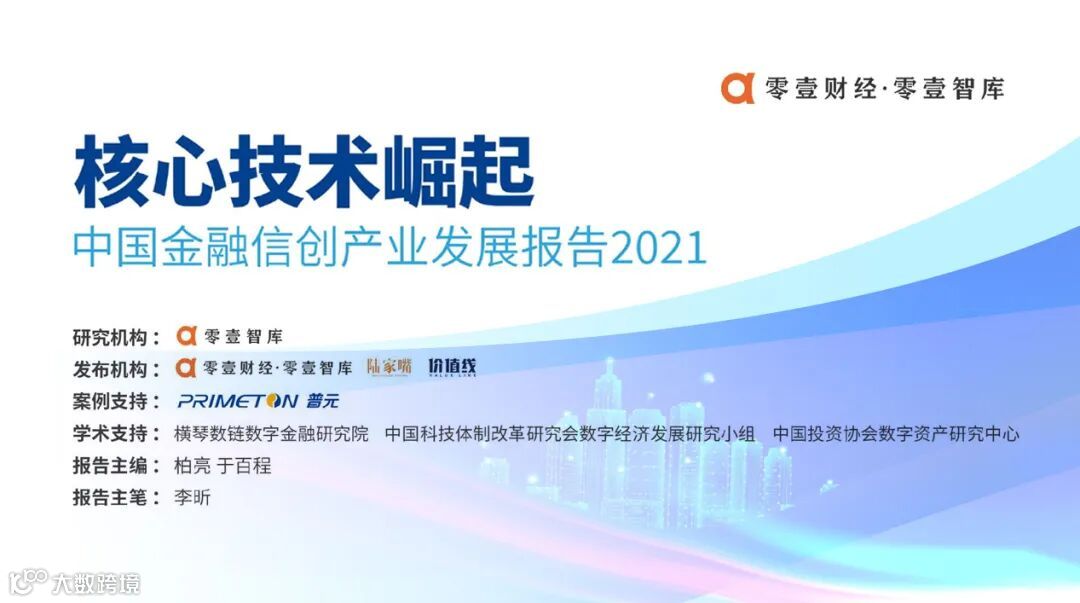 零壹财经·零壹智库

核心技术崛起

中国金融信创产业发展报告2021

研究机构： 零壹智库

发布机构： 零壹财经·零壹智库 陆家嘴 价值线 VALUE LINE

案例支持： PRIMETON 普元

学术支持： 横琴数链数字金融研究院 中国科技体制改革研究会数字经济发展研究小组 中国投资协会数字资产研究中心

报告主编： 柏亮 于百程

报告主笔： 李昕

大数跨境